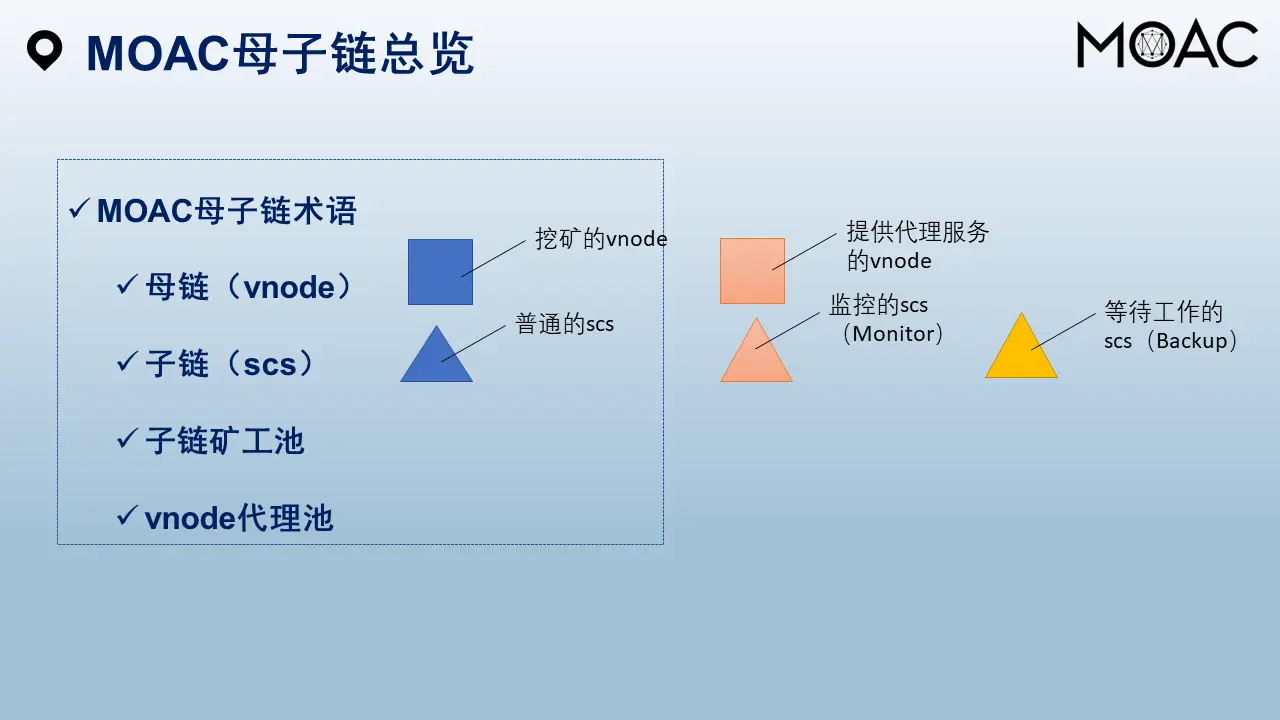 MOAC母子链总览

MOAC

✓MOAC母子链术语

✓母链（vnode）

✓子链（scs）

✓子链矿工池

✓vnode代理池

挖矿的vnode

普通的scs

提供代理服务的vnode

监控的scs（Monitor）

等待工作的scs（Backup）